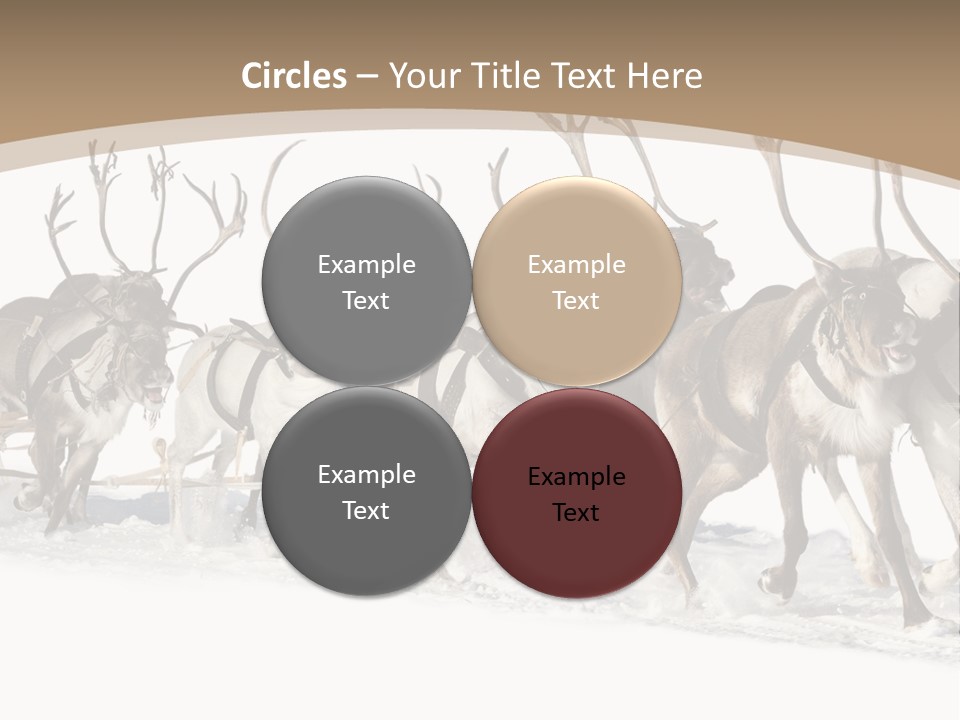 Circles – Your Title Text Here

Example Text

Example Text

Example Text

Example Text